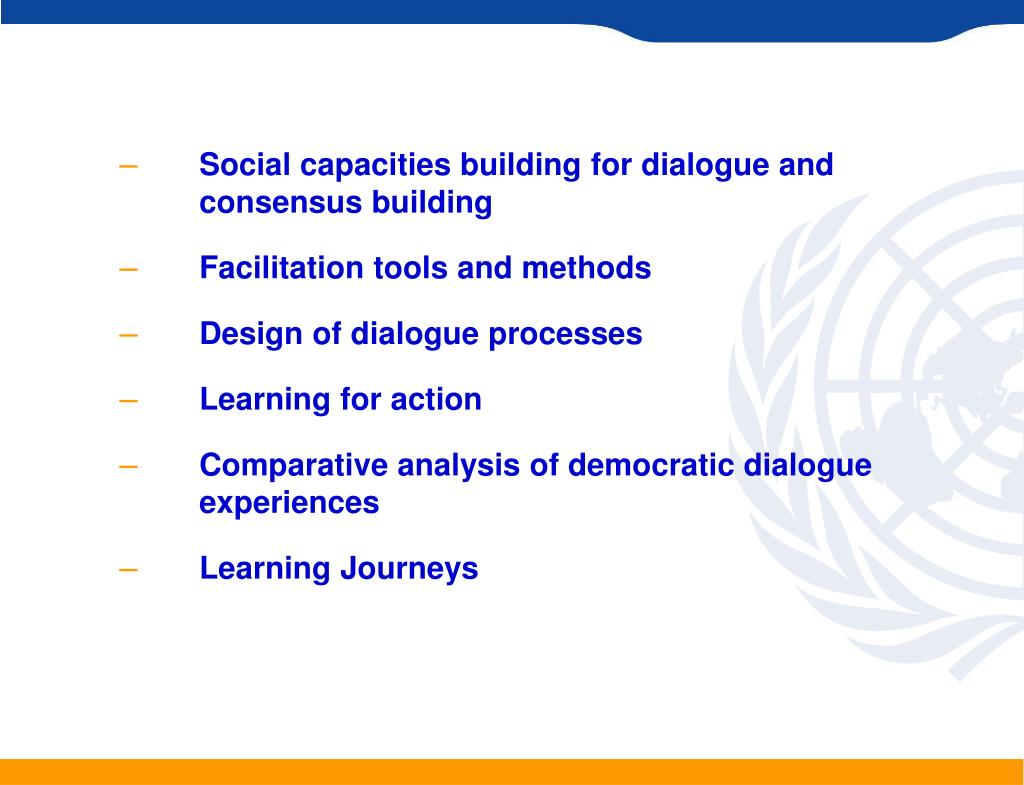 – Social capacities building for dialogue and consensus building

– Facilitation tools and methods

– Design of dialogue processes

– Learning for action

– Comparative analysis of democratic dialogue experiences

– Learning Journeys